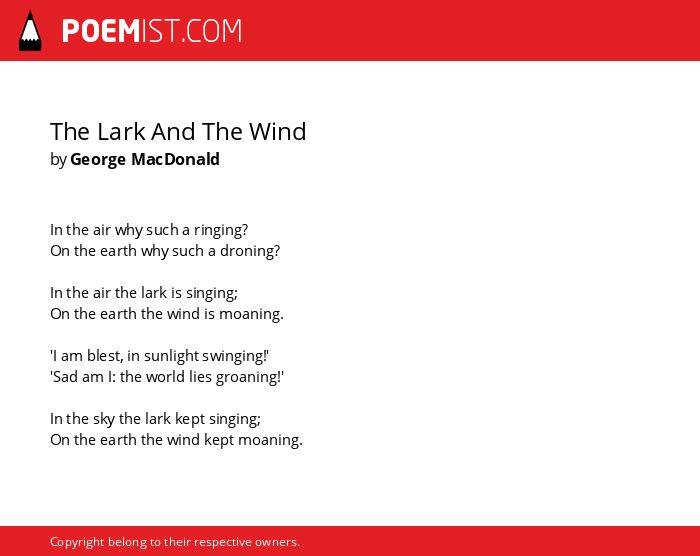 POEMIST.COM

The Lark And The Wind
by George MacDonald

In the air why such a ringing?
On the earth why such a droning?

In the air the lark is singing;
On the earth the wind is moaning.

'I am blest, in sunlight swinging!'
'Sad am I: the world lies groaning!'

In the sky the lark kept singing;
On the earth the wind kept moaning.

Copyright belong to their respective owners.